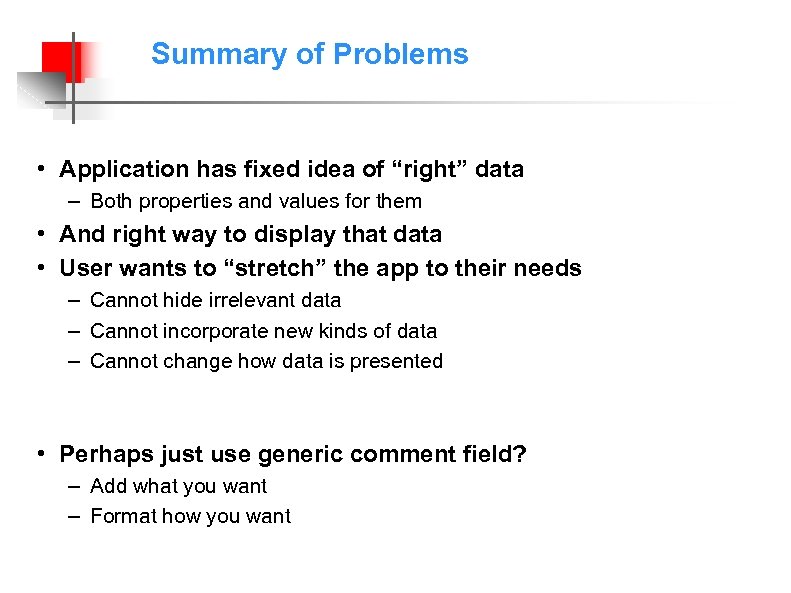 Summary of Problems

• Application has fixed idea of “right” data
– Both properties and values for them
• And right way to display that data
• User wants to “stretch” the app to their needs
– Cannot hide irrelevant data
– Cannot incorporate new kinds of data
– Cannot change how data is presented

• Perhaps just use generic comment field?
– Add what you want
– Format how you want